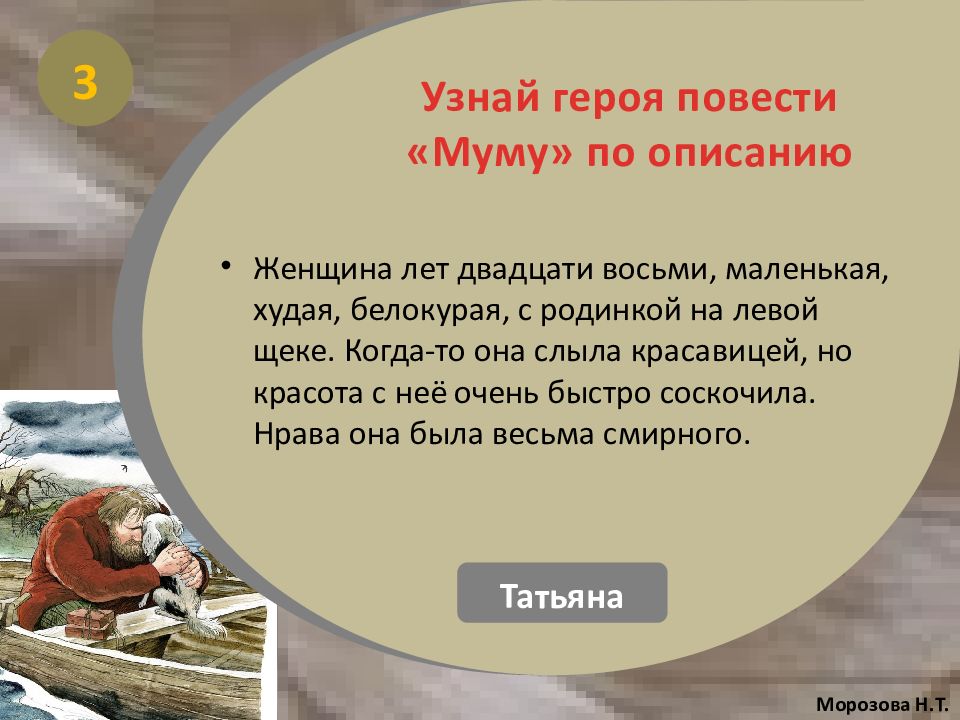 3

Узнай героя повести «Муму» по описанию

• Женщина лет двадцати восьми, маленькая, худая, белокурая, с родинкой на левой щеке. Когда-то она слыла красавицей, но красота с неё очень быстро соскочила. Нрава она была весьма смирного.

Татьяна

Морозова Н.Т.